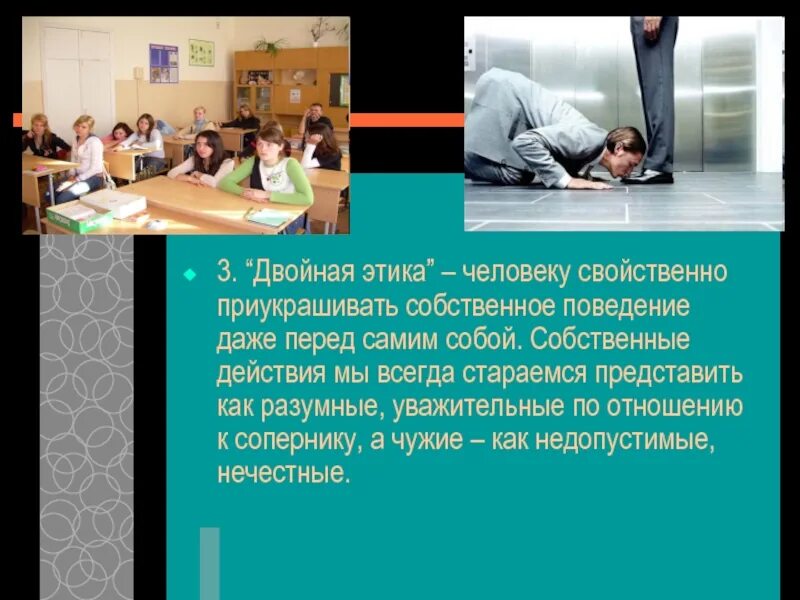 3. “Двойная этика” – человеку свойственно приукрашивать собственное поведение даже перед самим собой. Собственные действия мы всегда стараемся представить как разумные, уважительные по отношению к сопернику, а чужие – как недопустимые, нечестные.